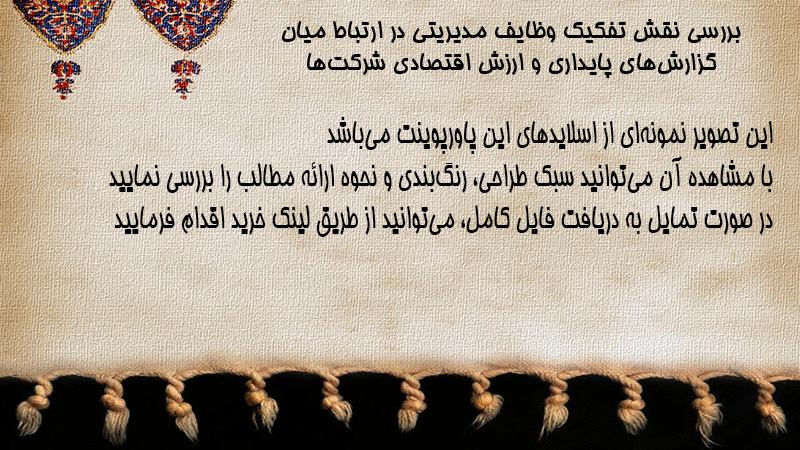 بررسی نقش تفکیک وظایف مدیریتی در ارتباط میان گزارش‌های پایداری و ارزش اقتصادی شرکت‌ها

این تصویر نمونه‌ای از اسلایدهای این پاورپوینت می‌باشد
با مشاهده آن می‌توانید سبک طراحی، رنگ‌بندی و نحوه ارائه مطالب را بررسی نمایید
در صورت تمایل به دریافت فایل کامل، می‌توانید از طریق لینک خرید اقدام فرمایید